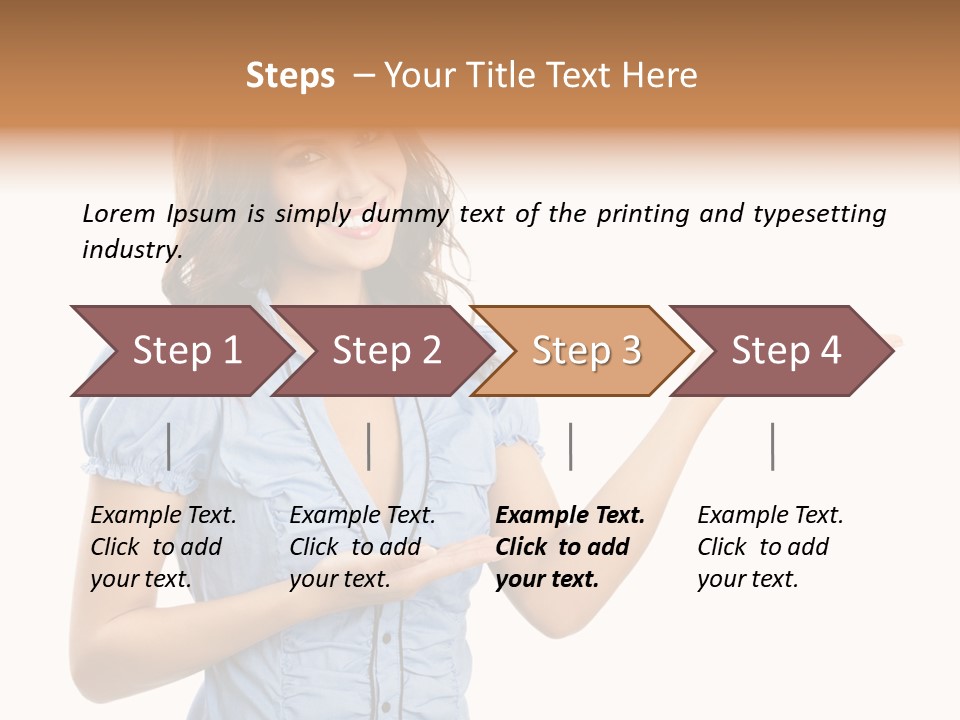 Steps – Your Title Text Here

Lorem Ipsum is simply dummy text of the printing and typesetting industry.

Step 1

Step 2

Step 3

Step 4

Example Text. Click to add your text.

Example Text. Click to add your text.

Example Text. Click to add your text.

Example Text. Click to add your text.